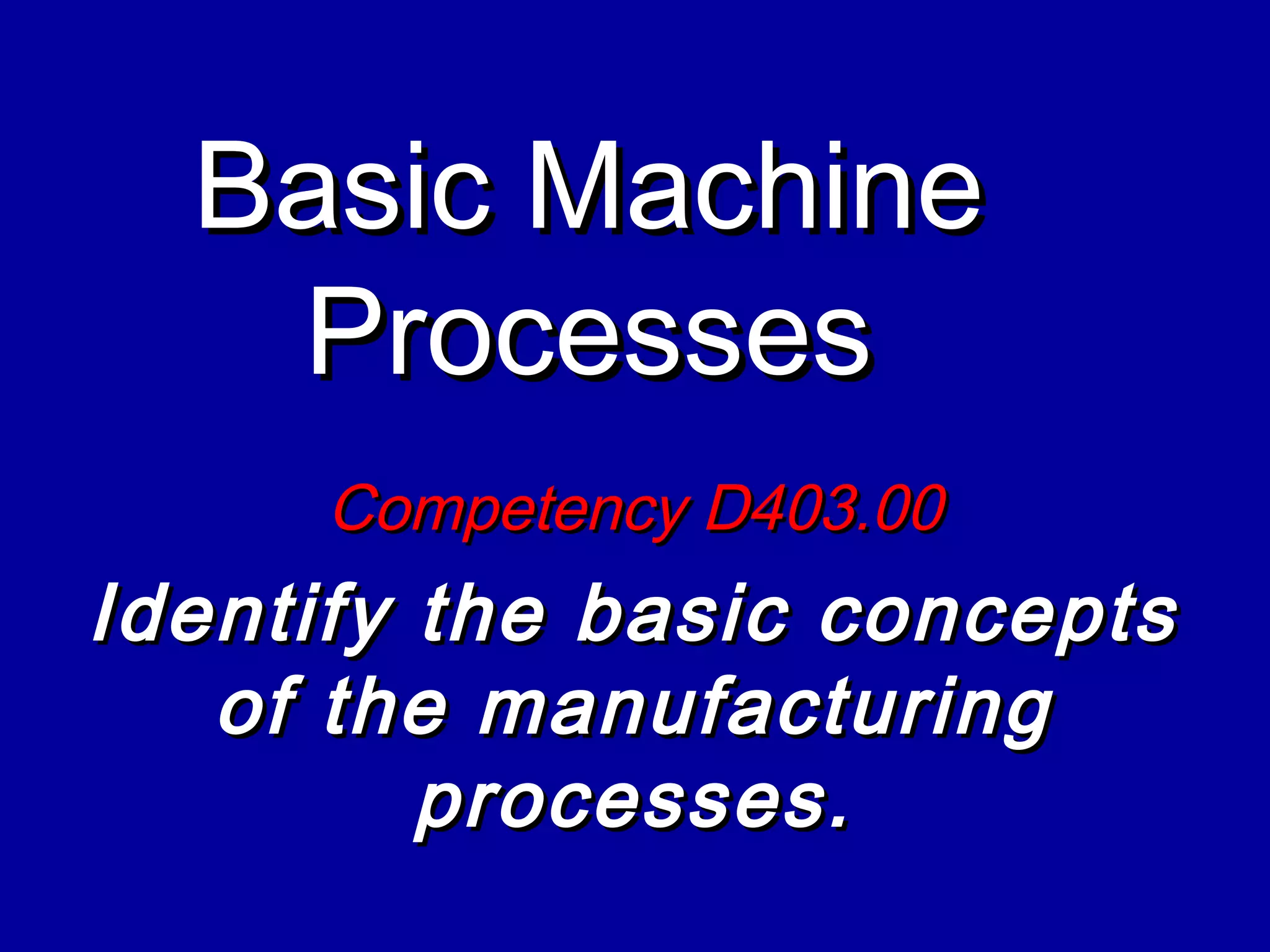 Basic Machine Processes

Competency D403.00

Identify the basic concepts of the manufacturing processes.